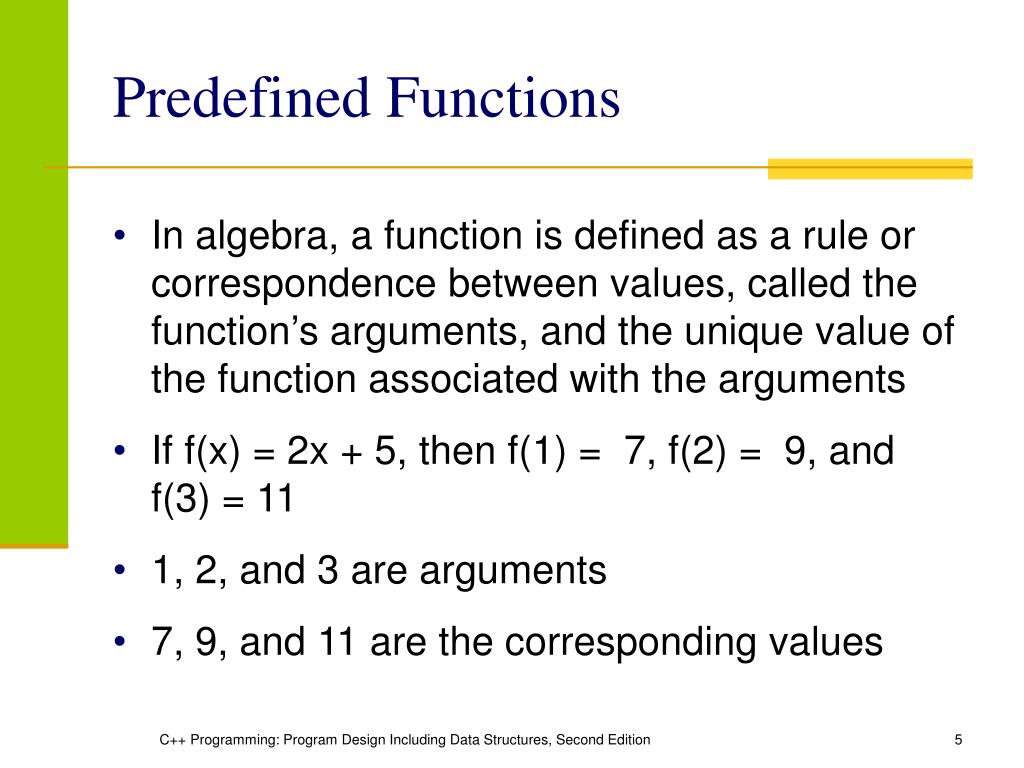 Predefined Functions

• In algebra, a function is defined as a rule or correspondence between values, called the function's arguments, and the unique value of the function associated with the arguments

• If $f(x) = 2x + 5$, then $f(1) = 7$, $f(2) = 9$, and $f(3) = 11$

• 1, 2, and 3 are arguments

• 7, 9, and 11 are the corresponding values

C++ Programming: Program Design Including Data Structures, Second Edition

5